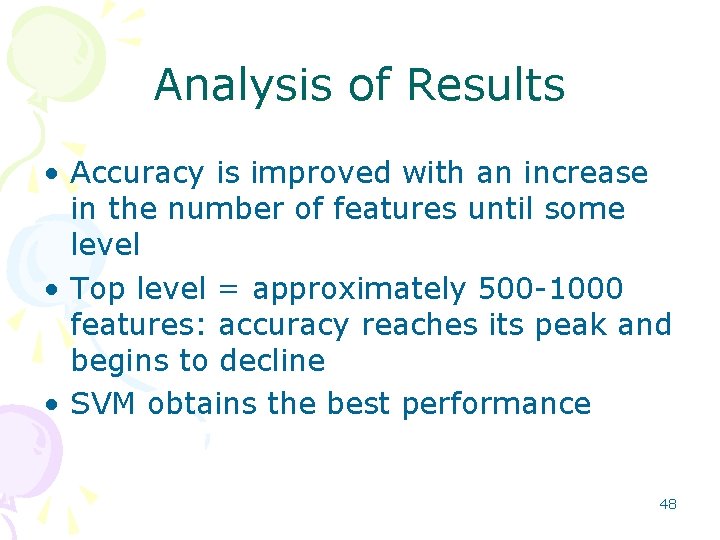 Analysis of Results

• Accuracy is improved with an increase in the number of features until some level
• Top level = approximately 500-1000 features: accuracy reaches its peak and begins to decline
• SVM obtains the best performance

48